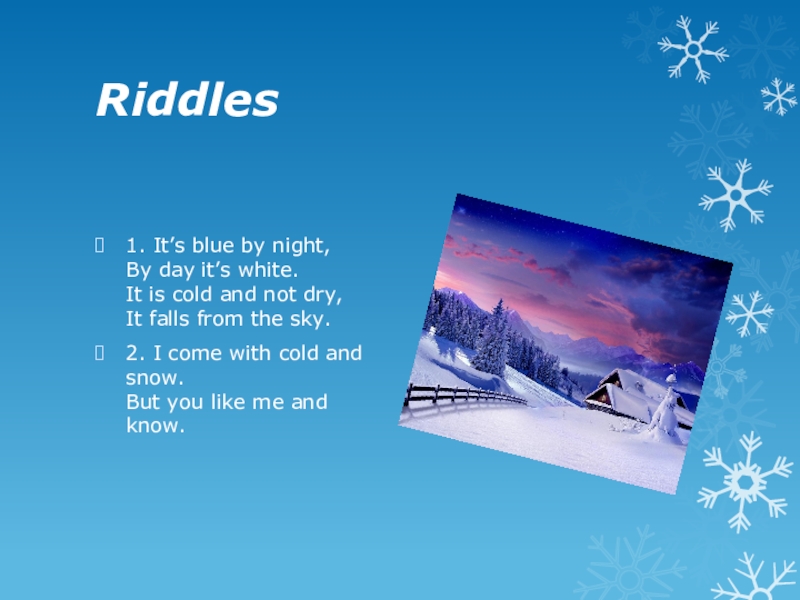 Riddles

1. It’s blue by night,
By day it’s white.
It is cold and not dry,
It falls from the sky.

2. I come with cold and snow.
But you like me and know.